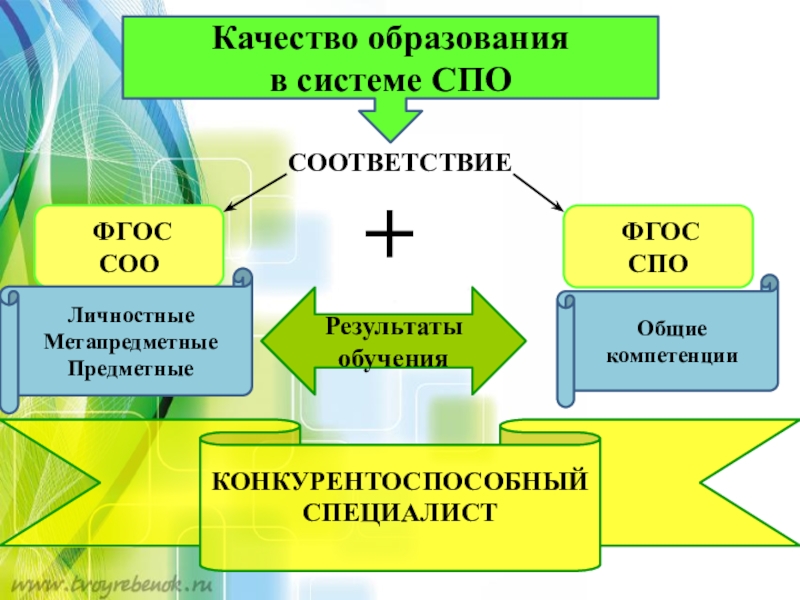 Качество образования
в системе СПО

СООТВЕТСТВИЕ

ФГОС
СОО

+

ФГОС
СПО

Личностные
Метапредметные
Предметные

Результаты
обучения

Общие
компетенции

КОНКУРЕНТОСПОСОБНЫЙ
СПЕЦИАЛИСТ

www.tvoyrebenok.ru